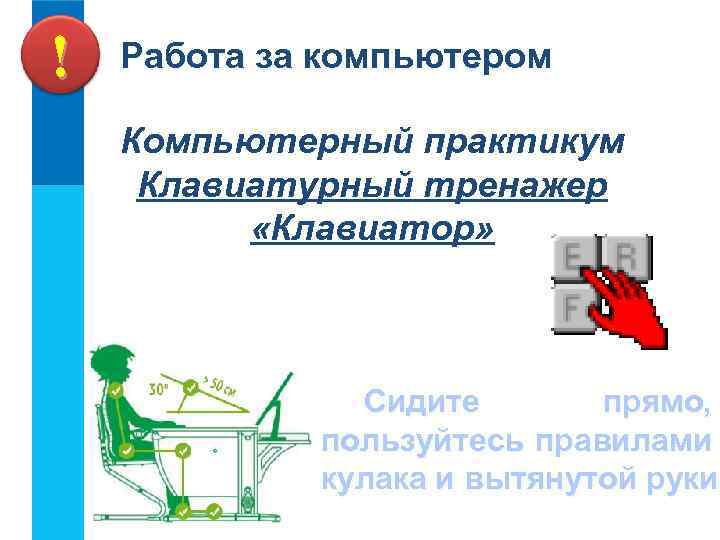 !

Работа за компьютером

Компьютерный практикум
Клавиатурный тренажер
«Клавиатор»

E R
F

30°
> 50 см

Сидите прямо, пользуйтесь правилами кулака и вытянутой руки